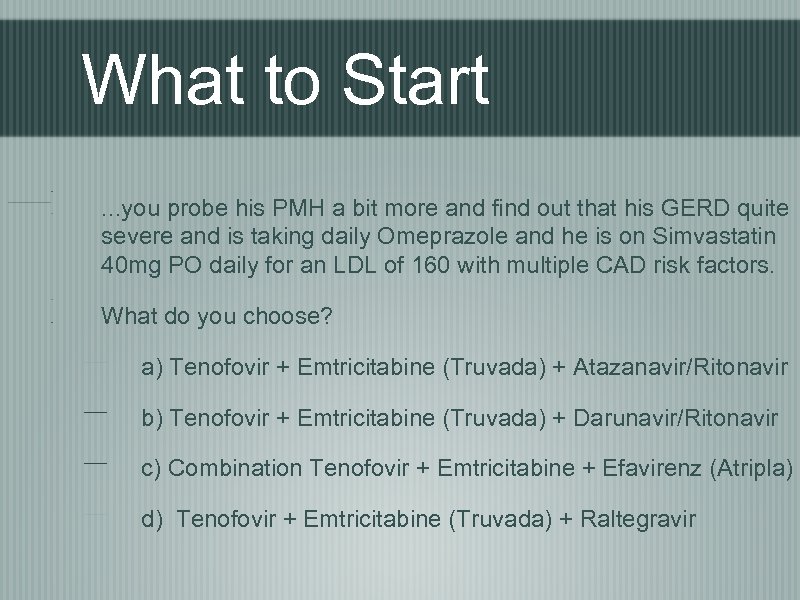 What to Start

...you probe his PMH a bit more and find out that his GERD quite severe and is taking daily Omeprazole and he is on Simvastatin 40mg PO daily for an LDL of 160 with multiple CAD risk factors.

What do you choose?

a) Tenofovir + Emtricitabine (Truvada) + Atazanavir/Ritonavir

b) Tenofovir + Emtricitabine (Truvada) + Darunavir/Ritonavir

c) Combination Tenofovir + Emtricitabine + Efavirenz (Atripla)

d) Tenofovir + Emtricitabine (Truvada) + Raltegravir